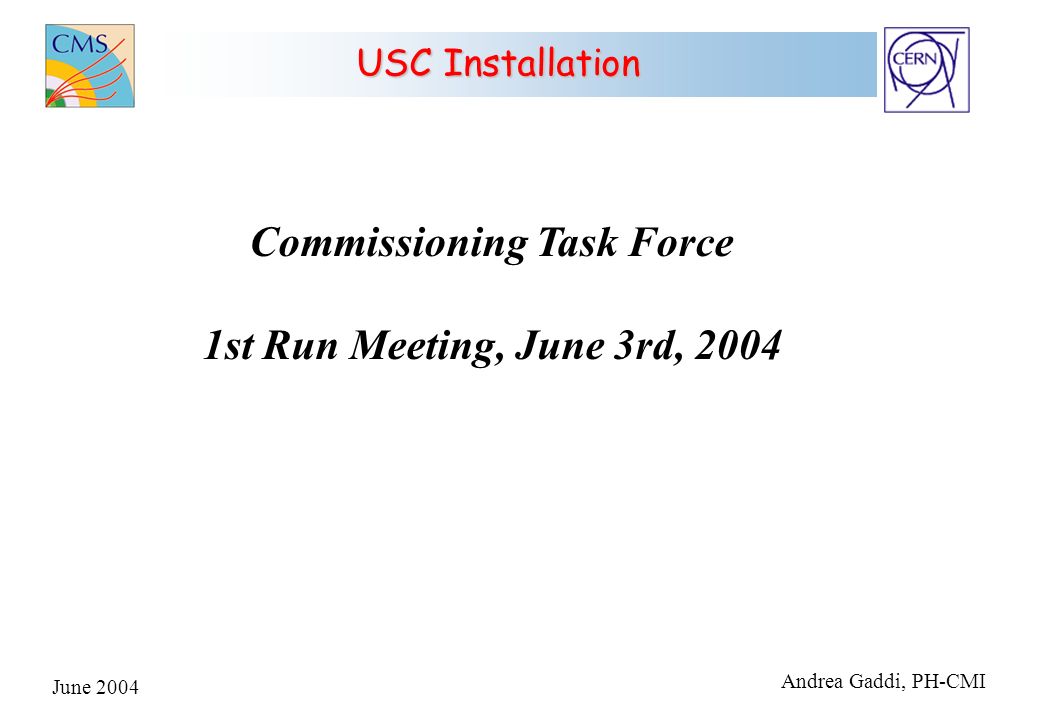 CMS

USC Installation

CERN

Commissioning Task Force

1st Run Meeting, June 3rd, 2004

June 2004

Andrea Gaddi, PH-CMI